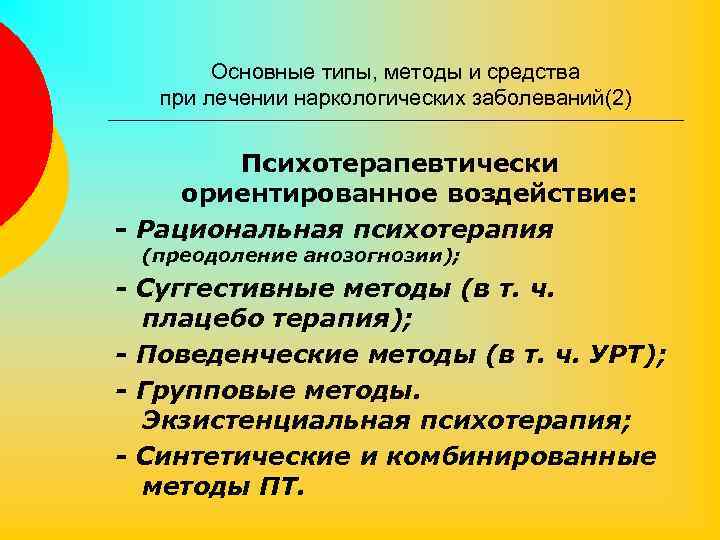 Основные типы, методы и средства при лечении наркологических заболеваний(2)

Психотерапевтически ориентированное воздействие:

- Рациональная психотерапия (преодоление анозогнозии);

- Суггестивные методы (в т. ч. плацебо терапия);

- Поведенческие методы (в т. ч. УРТ);

- Групповые методы. Экзистенциальная психотерапия;

- Синтетические и комбинированные методы ПТ.